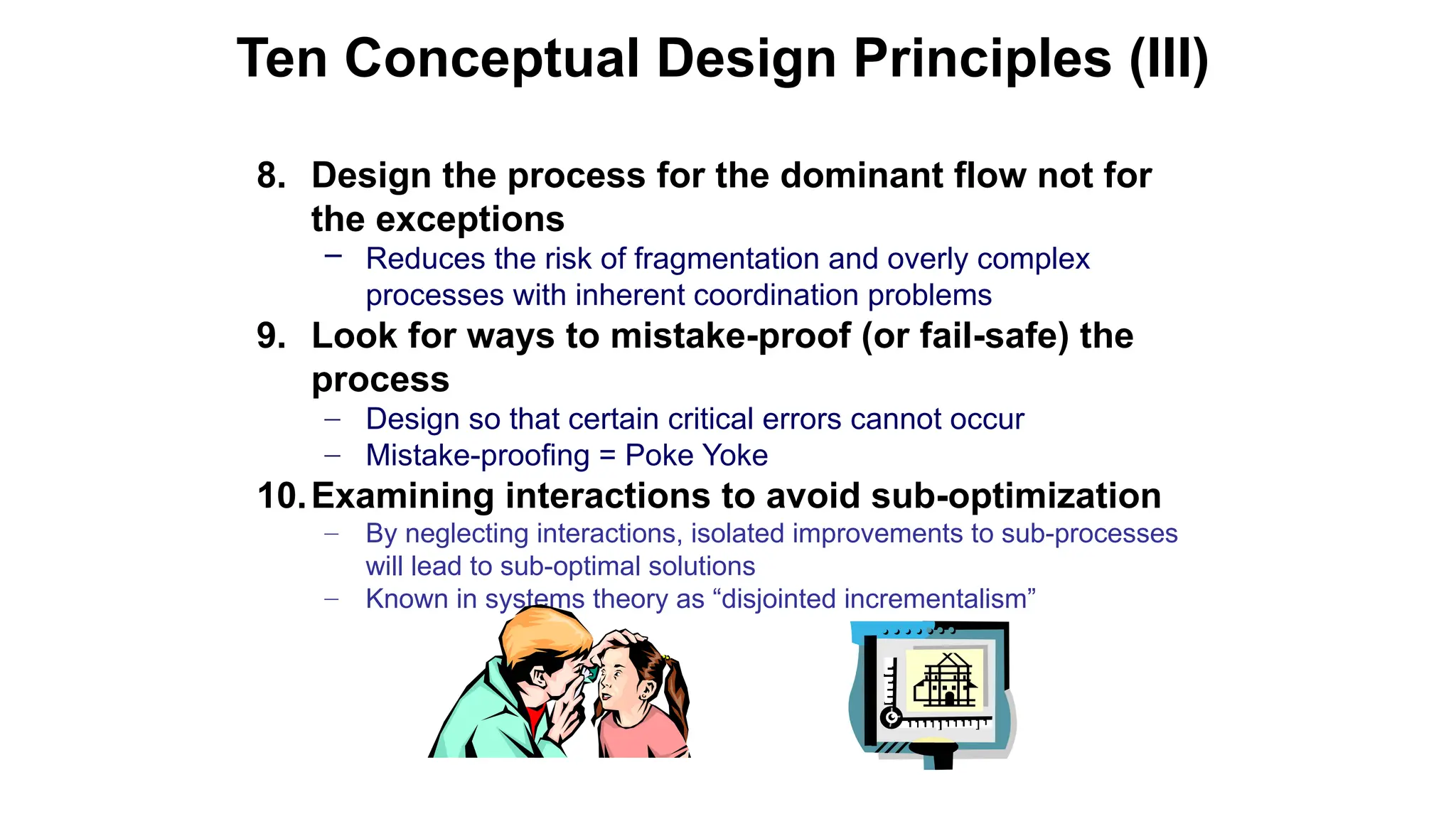 Ten Conceptual Design Principles (III)

8. Design the process for the dominant flow not for the exceptions
– Reduces the risk of fragmentation and overly complex processes with inherent coordination problems
9. Look for ways to mistake-proof (or fail-safe) the process
– Design so that certain critical errors cannot occur
– Mistake-proofing = Poke Yoke
10. Examining interactions to avoid sub-optimization
– By neglecting interactions, isolated improvements to sub-processes will lead to sub-optimal solutions
– Known in systems theory as “disjointed incrementalism”